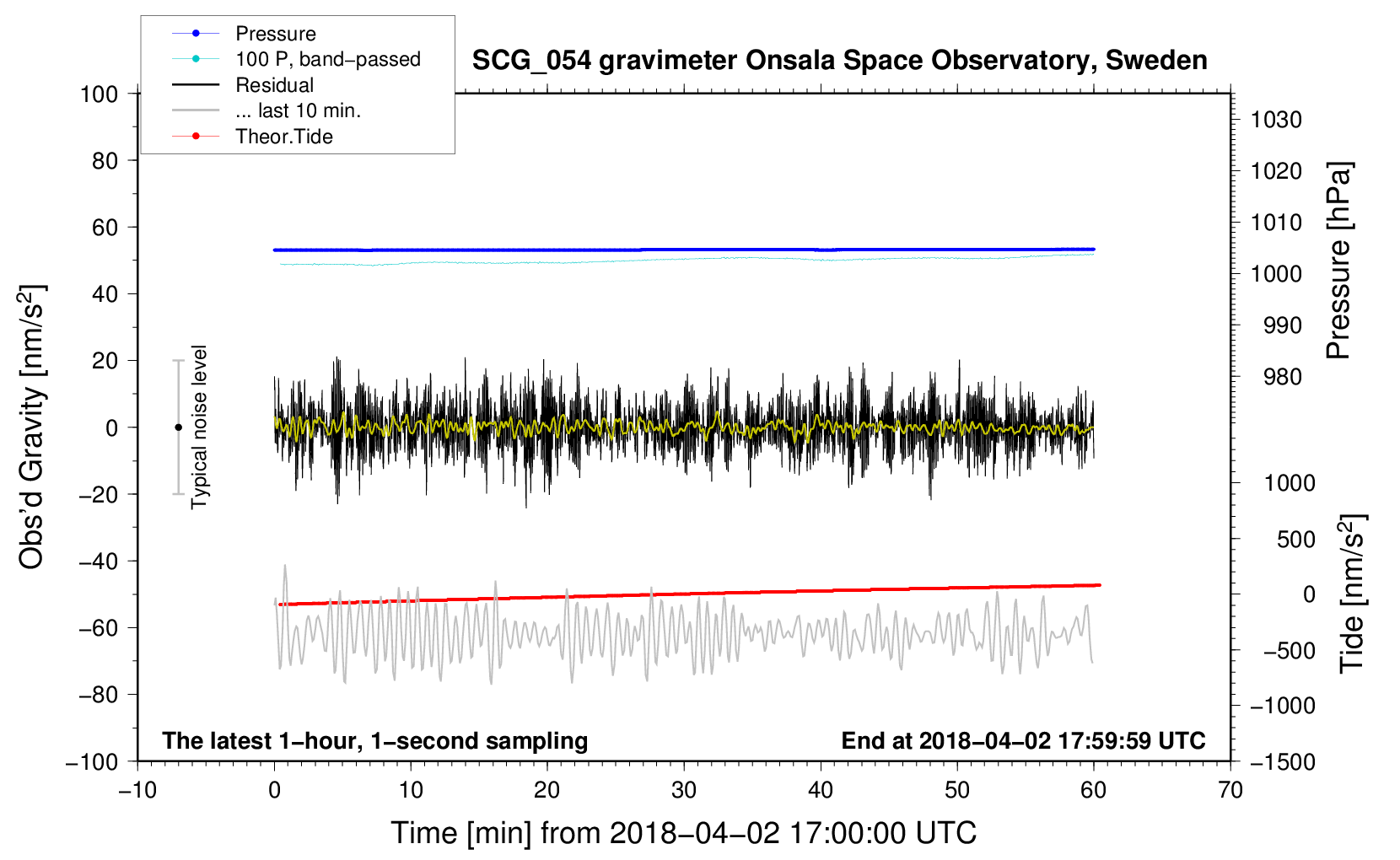 Pressure
100 P, band−passed
Residual
... last 10 min.
Theor.Tide

SCG_054 gravimeter Onsala Space Observatory, Sweden

100
80
60
40
20
0
−20
−40
−60
−80
−100

Obs'd Gravity [nm/s$^2$]

Typical noise level

1030
1020
1010
1000
990
980

Pressure [hPa]

1000
500
0
−500
−1000
−1500

Tide [nm/s$^2$]

The latest 1−hour, 1−second sampling
End at 2018−04−02 17:59:59 UTC

−10
0
10
20
30
40
50
60
70

Time [min] from 2018−04−02 17:00:00 UTC